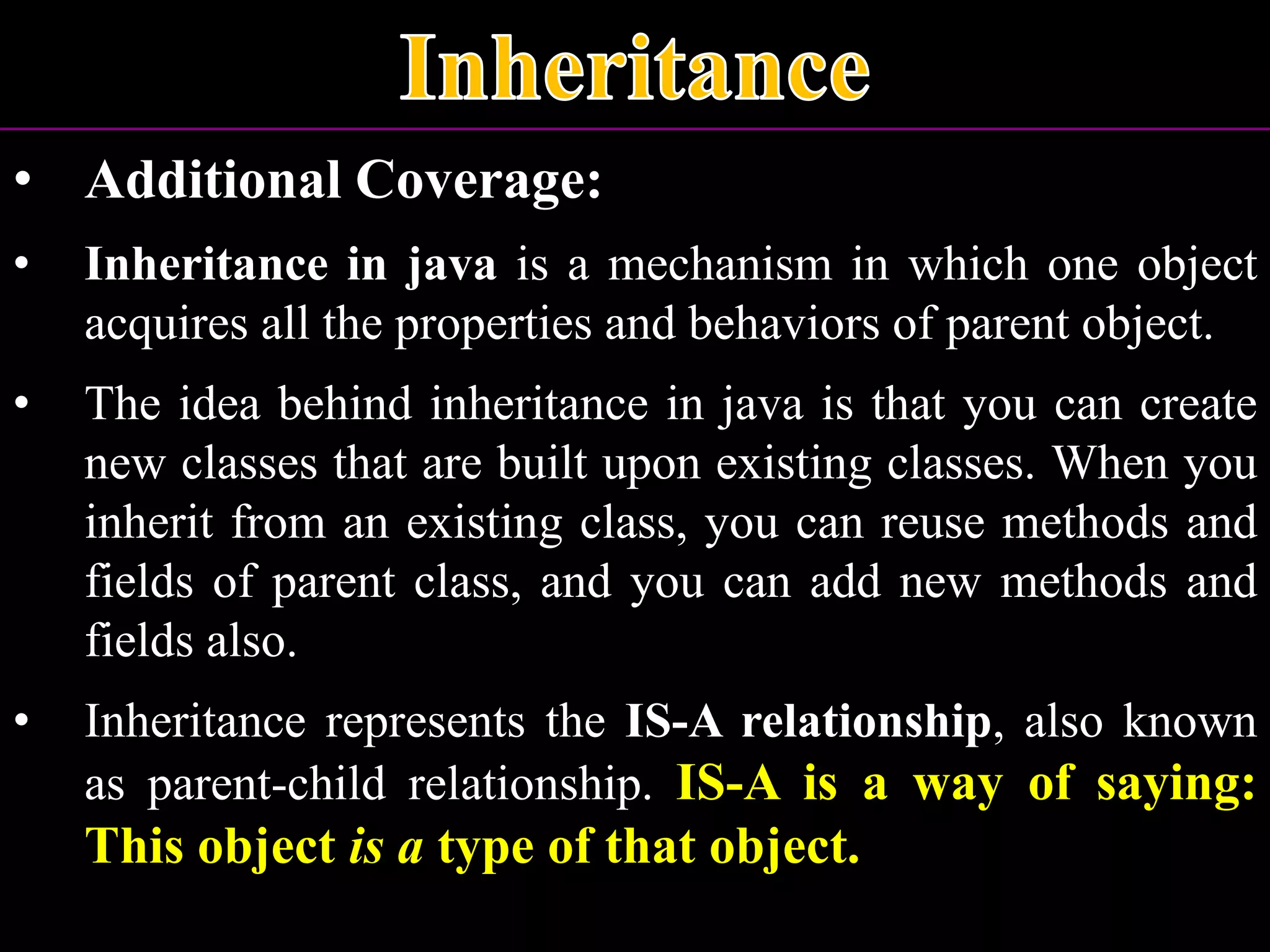 Inheritance

• Additional Coverage:

• Inheritance in java is a mechanism in which one object acquires all the properties and behaviors of parent object.

• The idea behind inheritance in java is that you can create new classes that are built upon existing classes. When you inherit from an existing class, you can reuse methods and fields of parent class, and you can add new methods and fields also.

• Inheritance represents the IS-A relationship, also known as parent-child relationship. IS-A is a way of saying: This object is a type of that object.